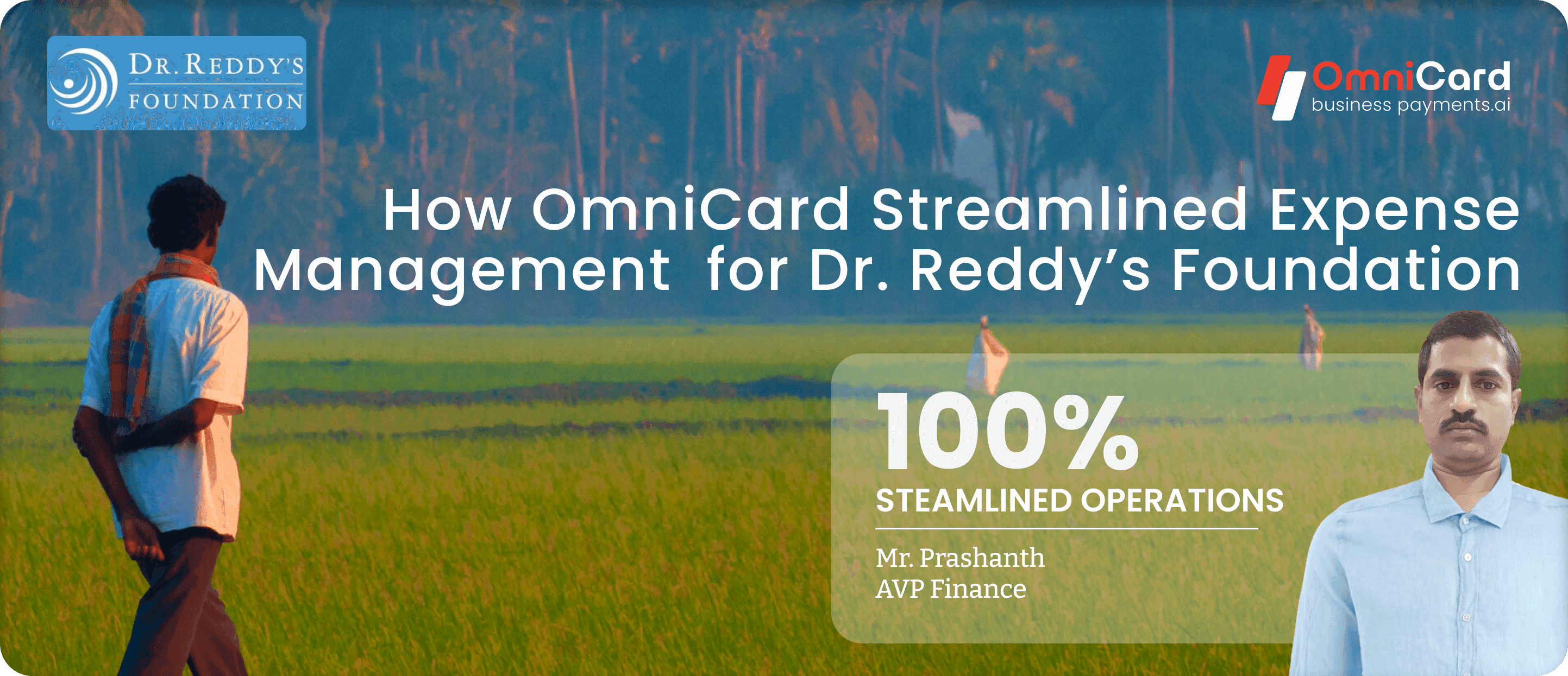 DR. REDDY'S FOUNDATION

OmniCard
business payments.ai

How OmniCard Streamlined Expense Management for Dr. Reddy's Foundation

100%
STEAMLINED OPERATIONS

Mr. Prashanth
AVP Finance